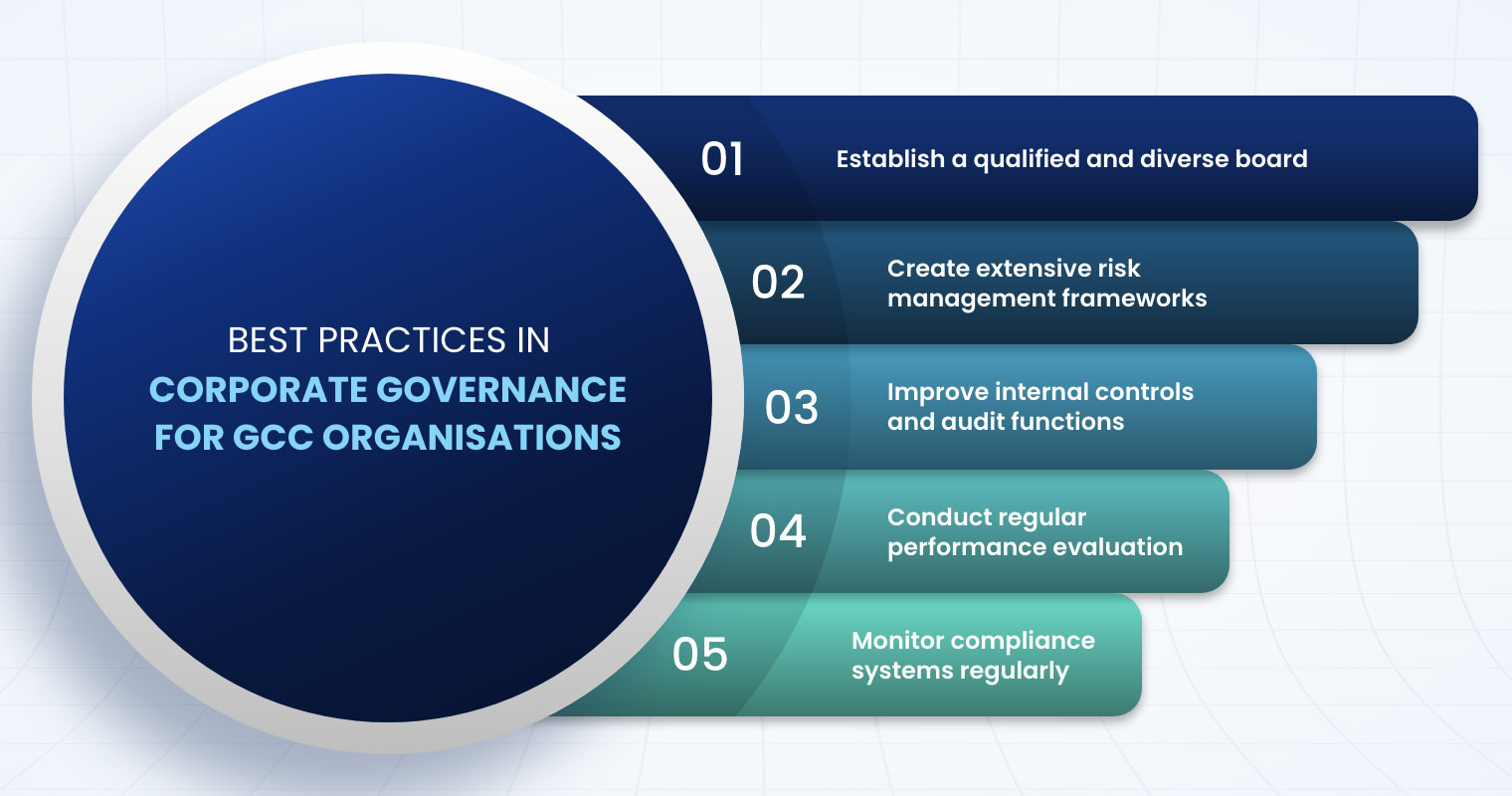 BEST PRACTICES IN CORPORATE GOVERNANCE FOR GCC ORGANISATIONS

01 Establish a qualified and diverse board

02 Create extensive risk management frameworks

03 Improve internal controls and audit functions

04 Conduct regular performance evaluation

05 Monitor compliance systems regularly